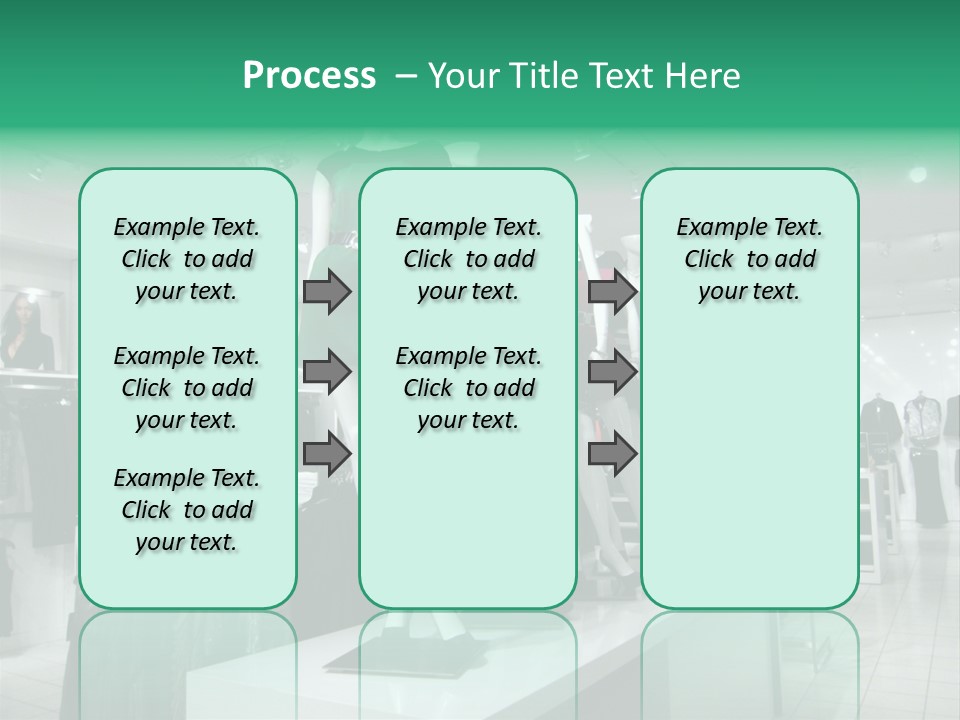 Process – Your Title Text Here

Example Text. Click to add your text.

Example Text. Click to add your text.

Example Text. Click to add your text.

Example Text. Click to add your text.

Example Text. Click to add your text.

Example Text. Click to add your text.